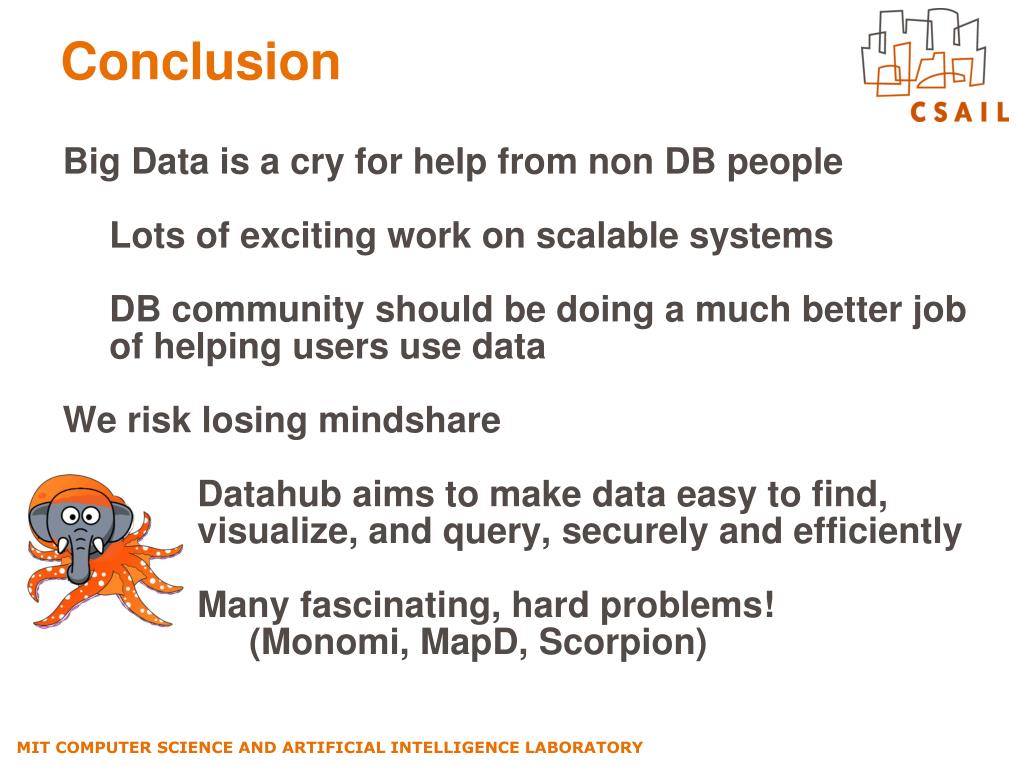 Conclusion

CSAIL

Big Data is a cry for help from non DB people

Lots of exciting work on scalable systems

DB community should be doing a much better job of helping users use data

We risk losing mindshare

Datahub aims to make data easy to find, visualize, and query, securely and efficiently

Many fascinating, hard problems!
(Monomi, MapD, Scorpion)

MIT COMPUTER SCIENCE AND ARTIFICIAL INTELLIGENCE LABORATORY